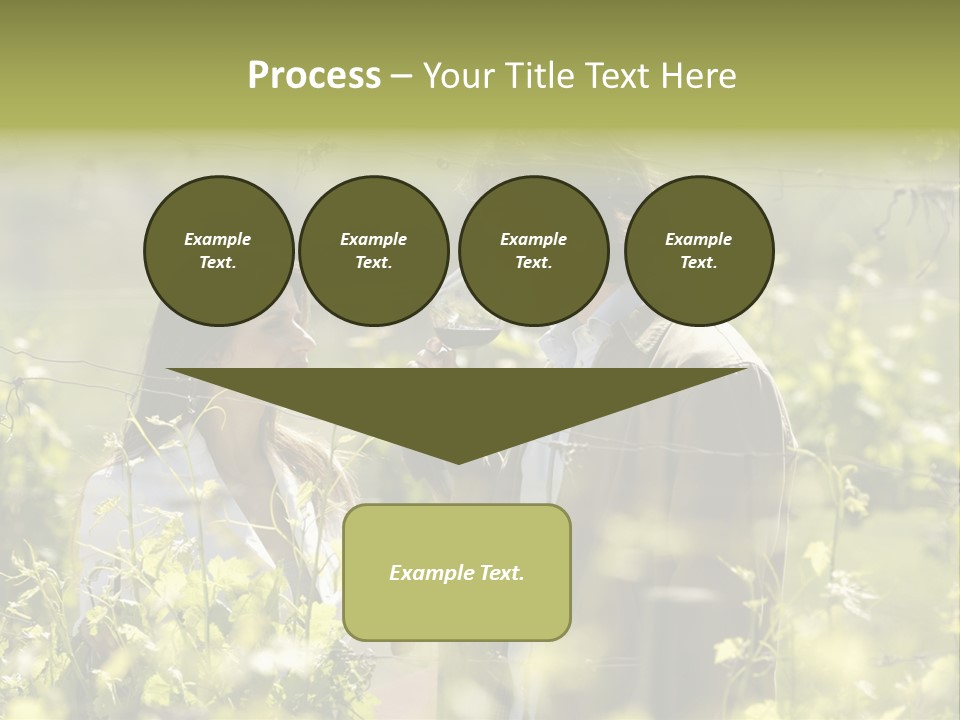 Process – Your Title Text Here

Example Text.

Example Text.

Example Text.

Example Text.

Example Text.